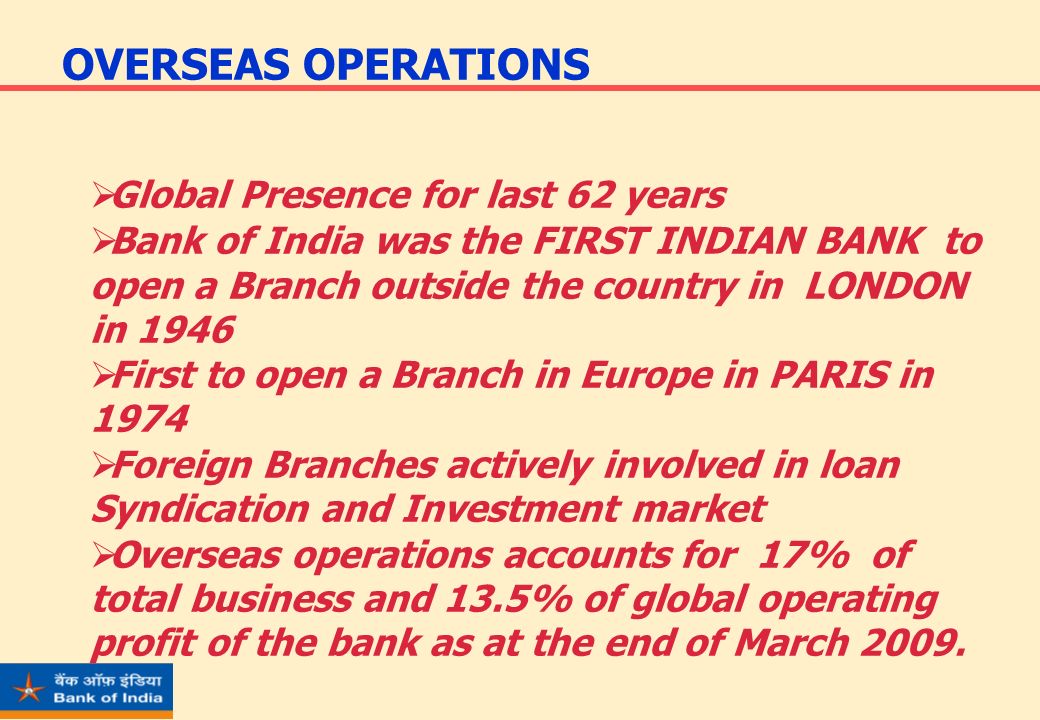 OVERSEAS OPERATIONS

➢Global Presence for last 62 years
➢Bank of India was the FIRST INDIAN BANK to open a Branch outside the country in LONDON in 1946
➢First to open a Branch in Europe in PARIS in 1974
➢Foreign Branches actively involved in loan Syndication and Investment market
➢Overseas operations accounts for 17% of total business and 13.5% of global operating profit of the bank as at the end of March 2009.

बैंक ऑफ इंडिया
Bank of India